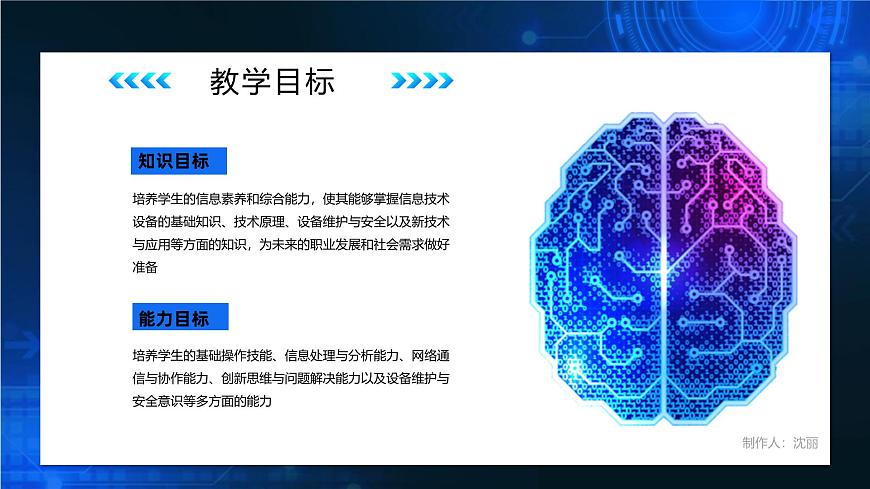 教学目标

知识目标

培养学生的信息素养和综合能力，使其能够掌握信息技术设备的基础知识、技术原理、设备维护与安全以及新技术与应用等方面的知识，为未来的职业发展和社会需求做好准备

能力目标

培养学生的基础操作技能、信息处理与分析能力、网络通信与协作能力、创新思维与问题解决能力以及设备维护与安全意识等多方面的能力

制作人：沈丽